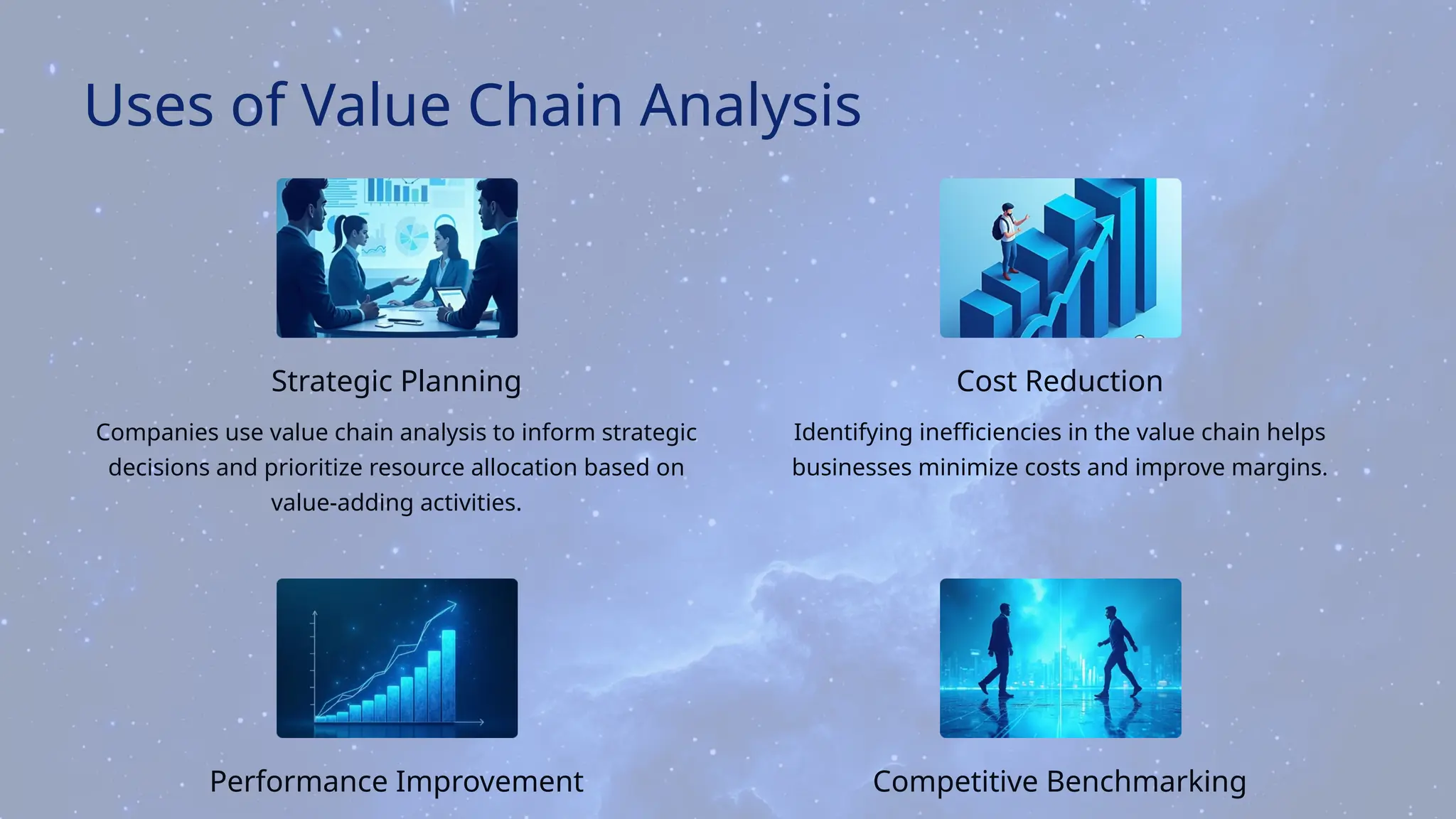 Uses of Value Chain Analysis

Strategic Planning

Companies use value chain analysis to inform strategic decisions and prioritize resource allocation based on value-adding activities.

Cost Reduction

Identifying inefficiencies in the value chain helps businesses minimize costs and improve margins.

Performance Improvement

Competitive Benchmarking